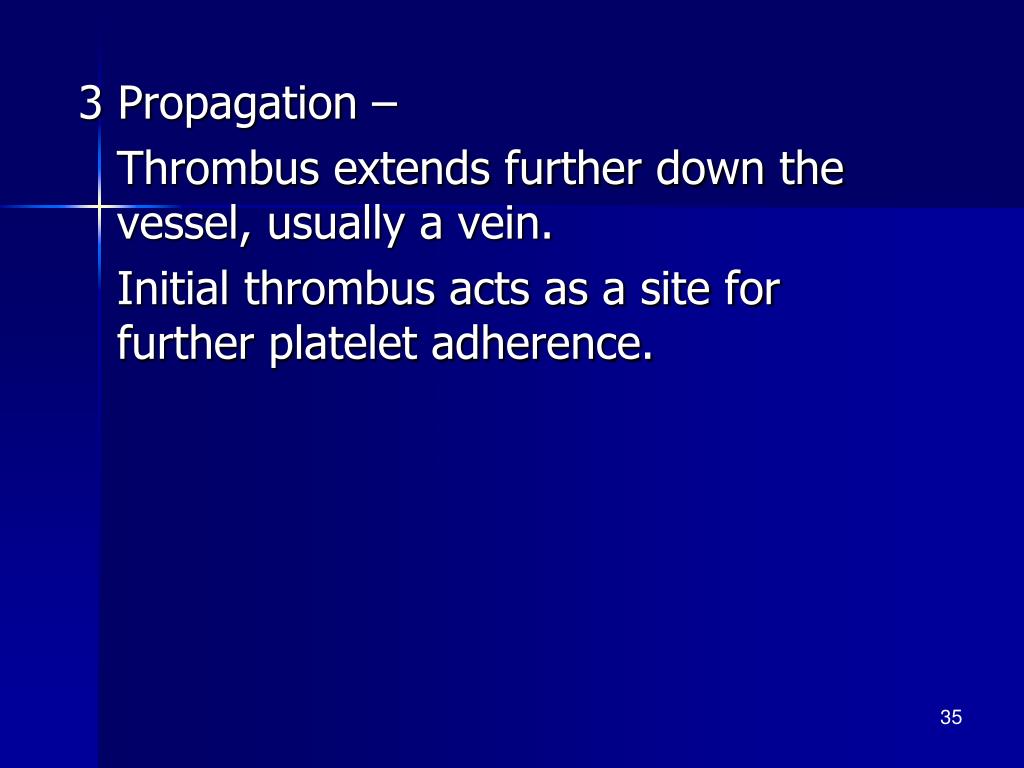 3 Propagation –

Thrombus extends further down the vessel, usually a vein.

Initial thrombus acts as a site for further platelet adherence.

35